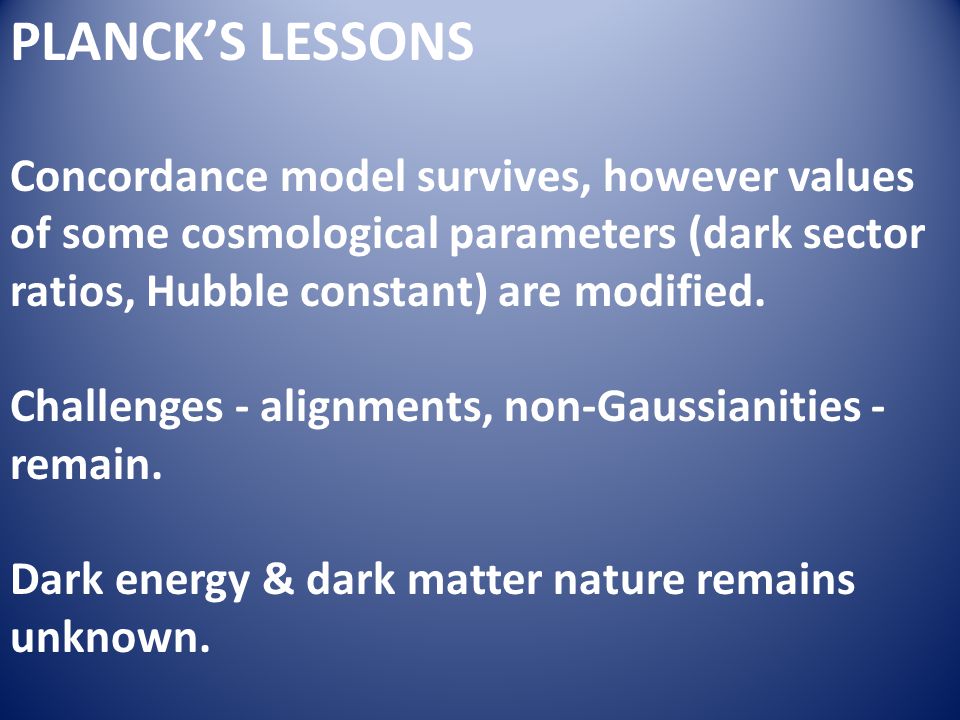 PLANCK'S LESSONS

Concordance model survives, however values of some cosmological parameters (dark sector ratios, Hubble constant) are modified.

Challenges - alignments, non-Gaussianities - remain.

Dark energy & dark matter nature remains unknown.